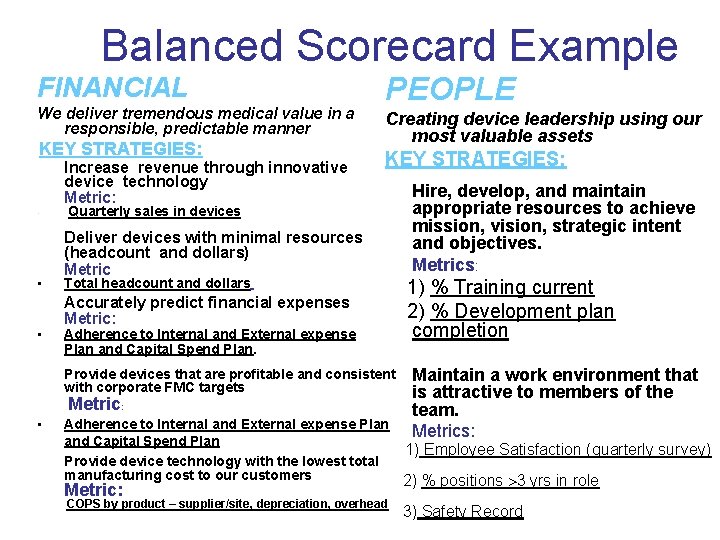 Balanced Scorecard Example

FINANCIAL

We deliver tremendous medical value in a responsible, predictable manner

KEY STRATEGIES:

Increase revenue through innovative device technology
Metric:
Quarterly sales in devices

Deliver devices with minimal resources (headcount and dollars)
Metric
• Total headcount and dollars.

Accurately predict financial expenses
Metric:
• Adherence to Internal and External expense Plan and Capital Spend Plan.

Provide devices that are profitable and consistent with corporate FMC targets
Metric:
• Adherence to Internal and External expense Plan and Capital Spend Plan

Provide device technology with the lowest total manufacturing cost to our customers
Metric:
COPS by product – supplier/site, depreciation, overhead

PEOPLE

Creating device leadership using our most valuable assets

KEY STRATEGIES:

Hire, develop, and maintain appropriate resources to achieve mission, vision, strategic intent and objectives.
Metrics:
1) % Training current
2) % Development plan completion

Maintain a work environment that is attractive to members of the team.
Metrics:
1) Employee Satisfaction (quarterly survey)
2) % positions >3 yrs in role
3) Safety Record